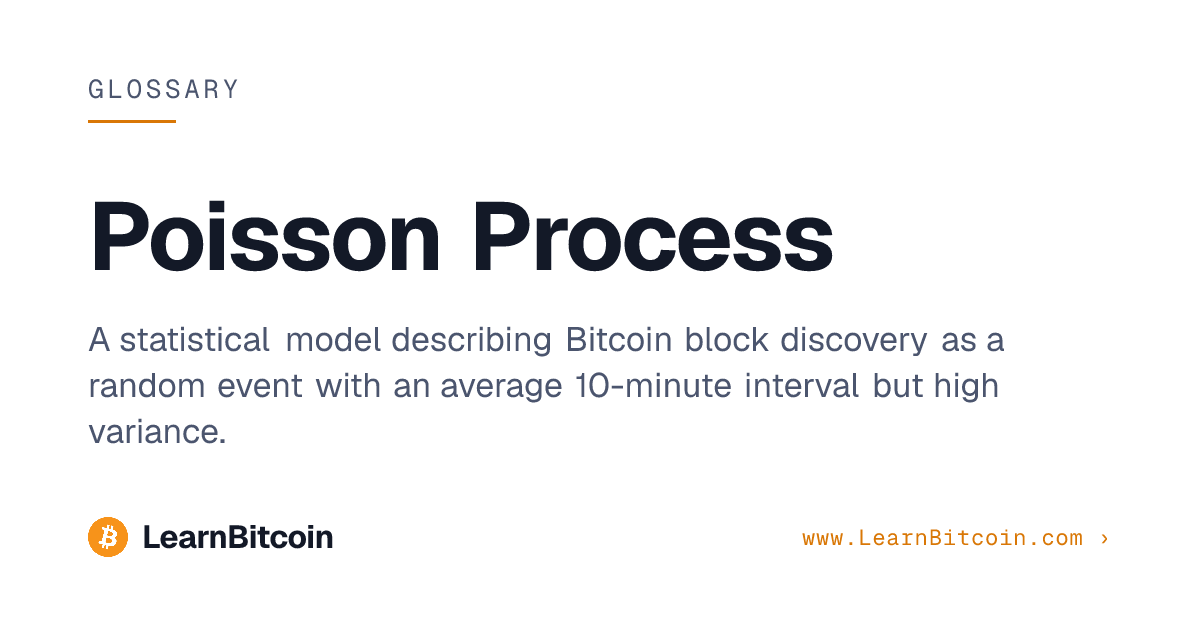 GLOSSARY

Poisson Process

A statistical model describing Bitcoin block discovery as a random event with an average 10-minute interval but high variance.

LearnBitcoin

www.LearnBitcoin.com ›